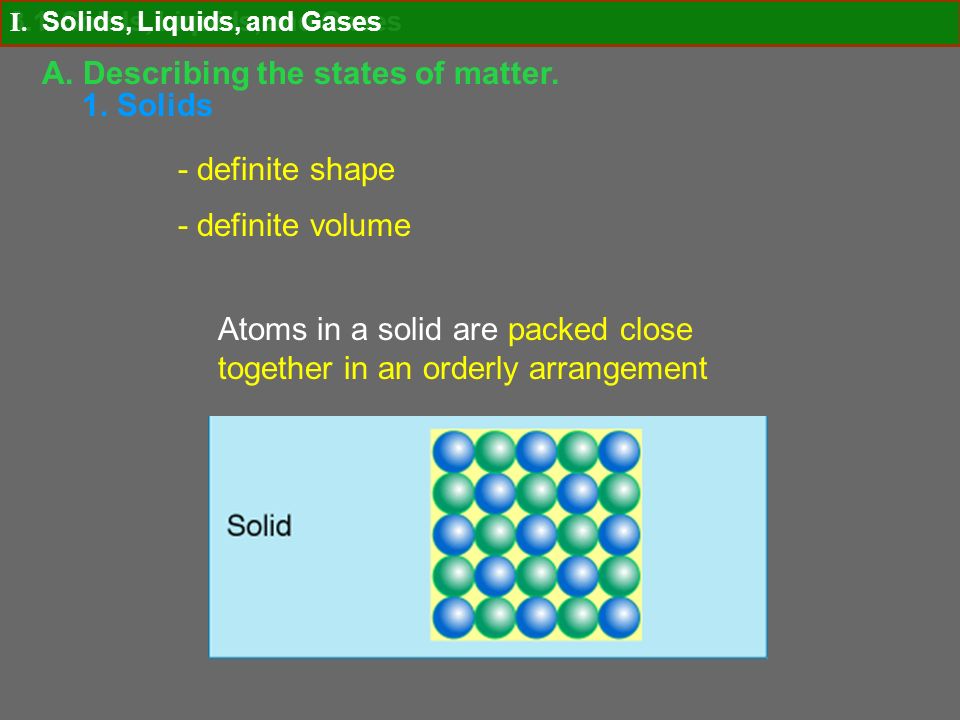 I. Solids, Liquids, and Gases

A. Describing the states of matter.
1. Solids

- definite shape

- definite volume

Atoms in a solid are packed close together in an orderly arrangement

Solid